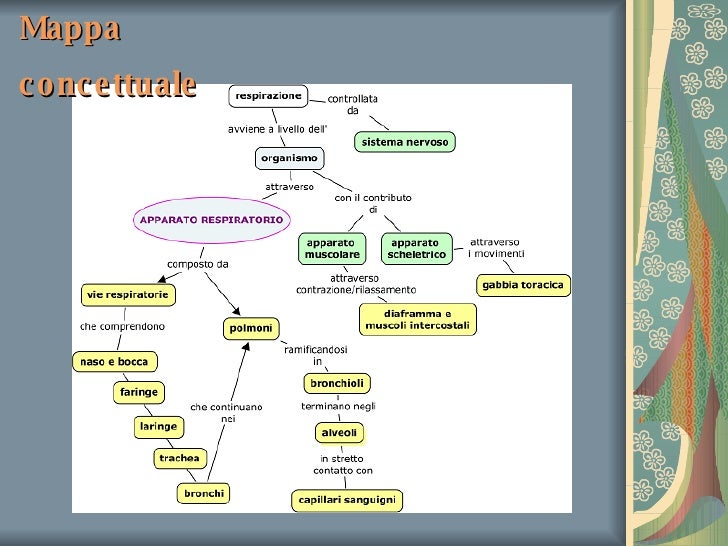 Mappa concettuale

respirazione
controllata da
sistema nervoso
avviene a livello dell'
organismo
attraverso
APPARATO RESPIRATORIO
con il contributo di
apparato muscolare
apparato scheletrico
attraverso i movimenti
gabbia toracica
attraverso contrazione/rilassamento
diaframma e muscoli intercostali
composto da
vie respiratorie
che comprendono
naso e bocca
faringe
laringe
trachea
bronchi
che continuano nei
polmoni
ramificandosi in
bronchioli
terminano negli
alveoli
in stretto contatto con
capillari sanguigni